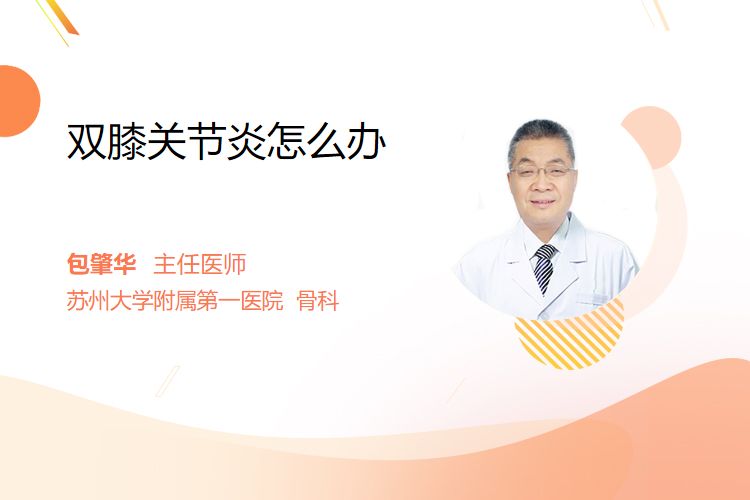 双膝关节炎怎么办

包肇华 主任医师
苏州大学附属第一医院 骨科